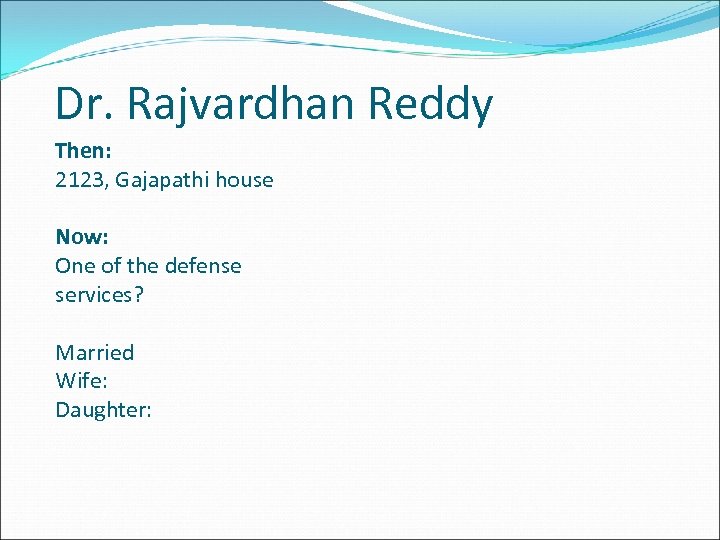 Dr. Rajvardhan Reddy

Then:
2123, Gajapathi house

Now:
One of the defense services?

Married
Wife:
Daughter: